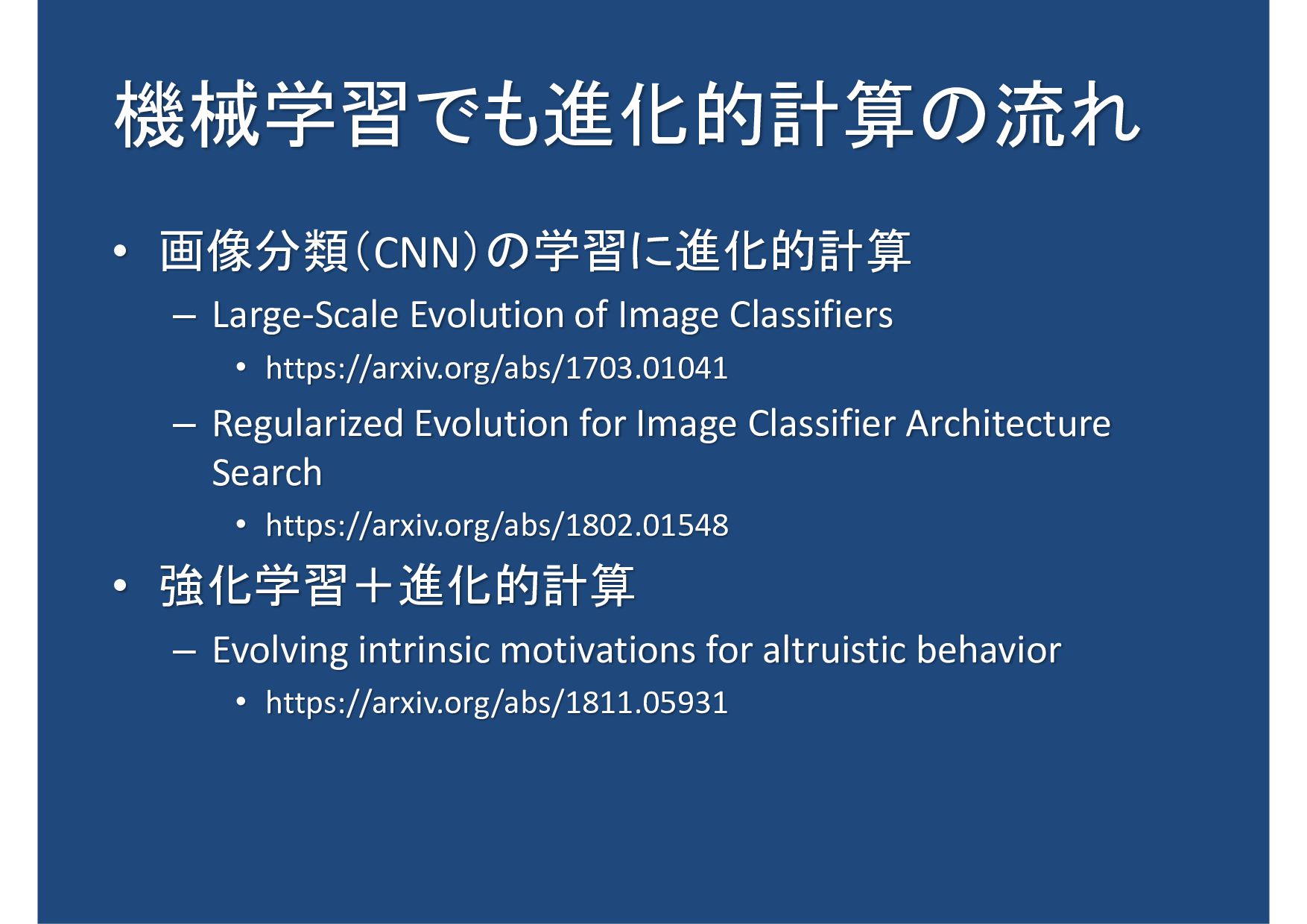 機械学習でも進化的計算の流れ

• 画像分類（CNN）の学習に進化的計算
– Large-Scale Evolution of Image Classifiers
• https://arxiv.org/abs/1703.01041
– Regularized Evolution for Image Classifier Architecture Search
• https://arxiv.org/abs/1802.01548

• 強化学習＋進化的計算
– Evolving intrinsic motivations for altruistic behavior
• https://arxiv.org/abs/1811.05931